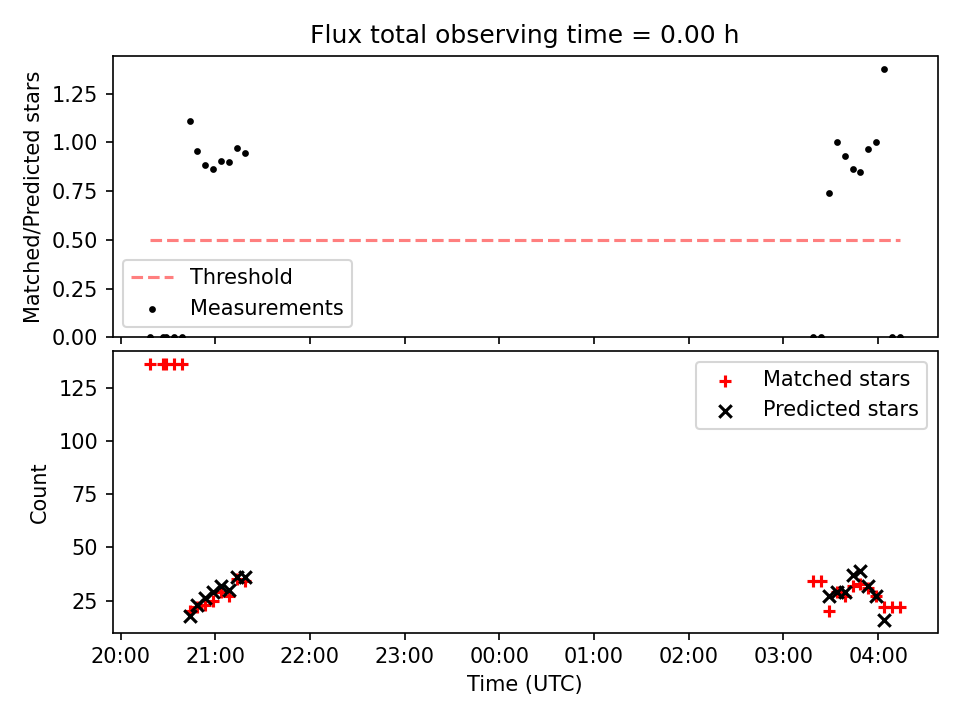 Flux total observing time = 0.00 h

Matched/Predicted stars

1.25
1.00
0.75
0.50
0.25
0.00

Threshold
Measurements

Count

125
100
75
50
25

Matched stars
Predicted stars

20:00
21:00
22:00
23:00
00:00
01:00
02:00
03:00
04:00

Time (UTC)